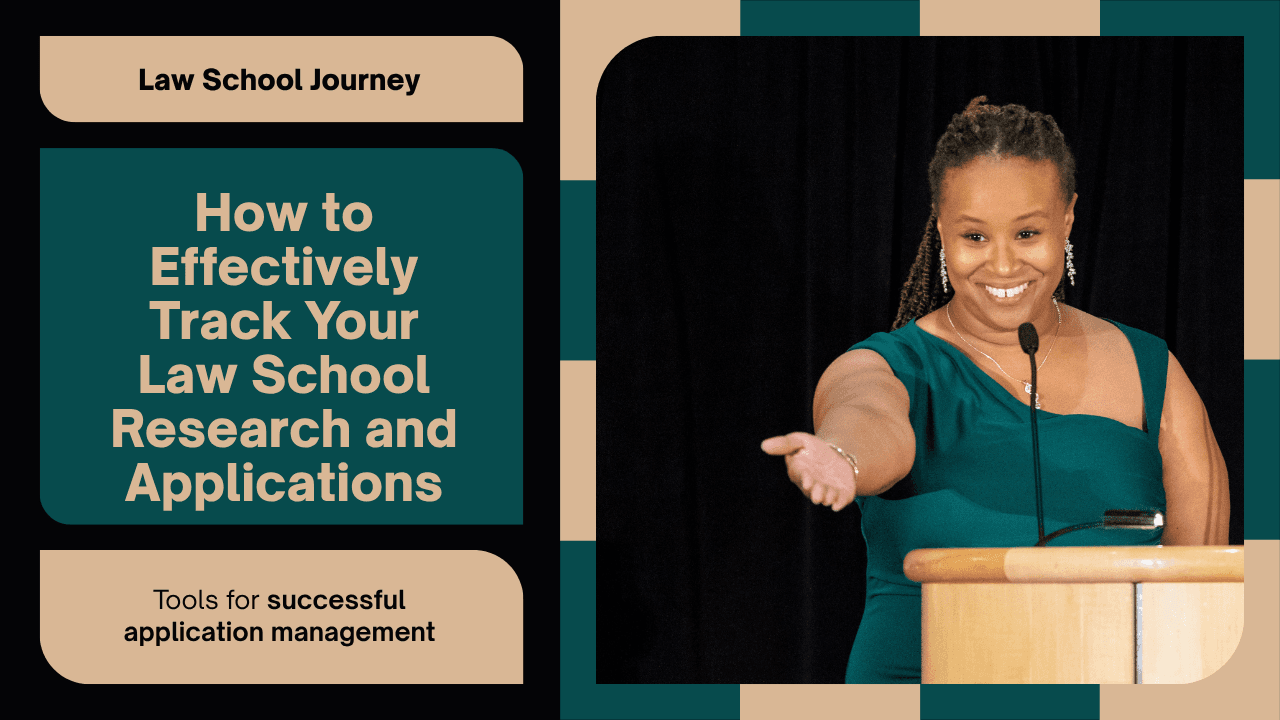 Law School Journey

How to Effectively Track Your Law School Research and Applications

Tools for successful application management